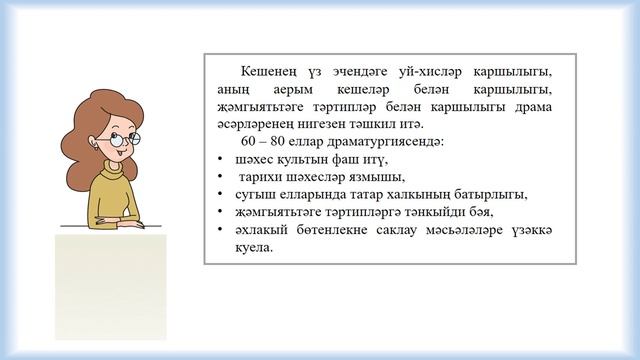 Кешенең үз эчендәге уй-хисләр каршылыгы, аның аерым кешеләр белән каршылыгы, җәмгыятьтәге тәртипләр белән каршылыгы драма әсәрләренең нигезен тәшкил итә.

60 – 80 еллар драматургиясендә:

• шәхес культын фаш итү,
• тарихи шәхесләр язмышы,
• сугыш елларында татар халкының батырлыгы,
• җәмгыятьтәге тәртипләргә тәнкыйди бәя,
• әхлакый бөтенлекне саклау мәсьәләләре үзәккә куела.